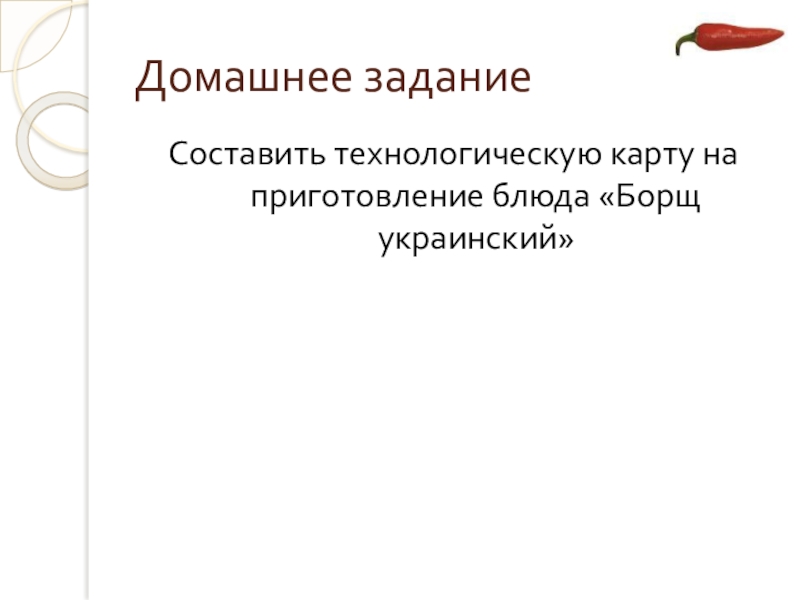 Домашнее задание

Составить технологическую карту на приготовление блюда «Борщ украинский»